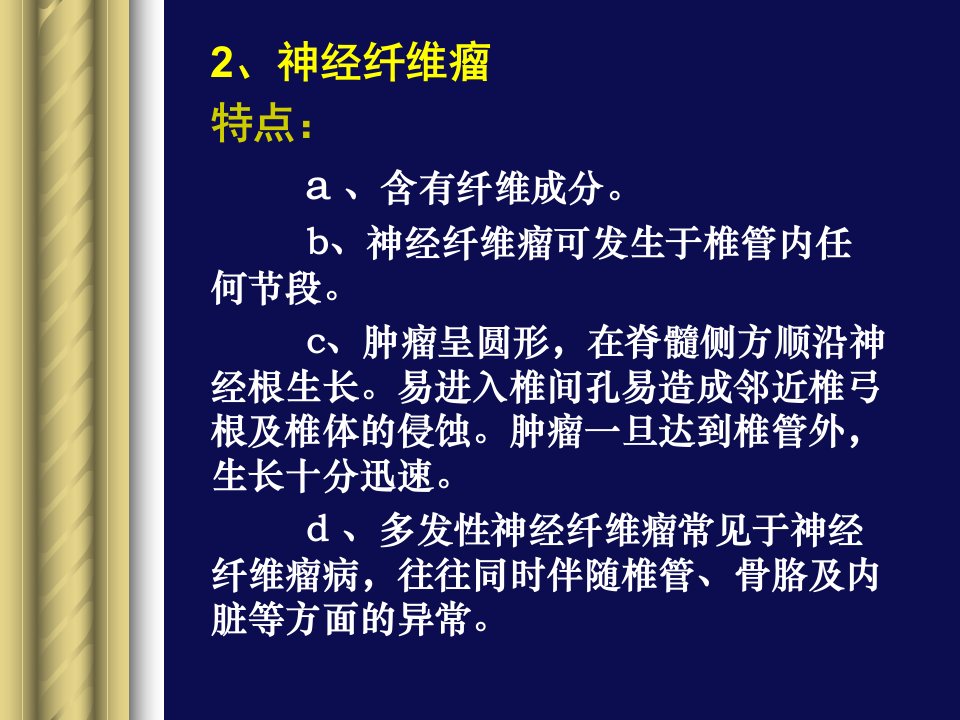 2、神经纤维瘤

特点：

ａ、含有纤维成分。

b、神经纤维瘤可发生于椎管内任何节段。

c、肿瘤呈圆形，在脊髓侧方顺沿神经根生长。易进入椎间孔易造成邻近椎弓根及椎体的侵蚀。肿瘤一旦达到椎管外，生长十分迅速。

ｄ、多发性神经纤维瘤常见于神经纤维瘤病，往往同时伴随椎管、骨胳及内脏等方面的异常。